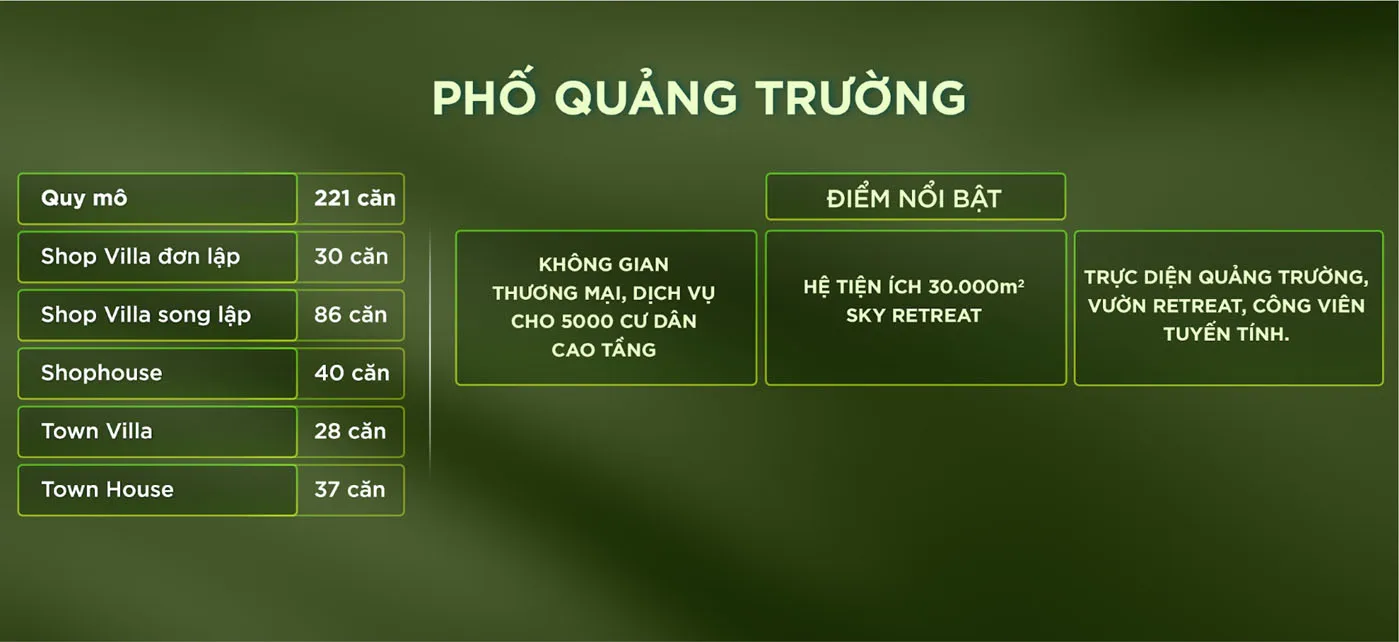 PHỐ QUẢNG TRƯỜNG

| Quy mô | 221 căn |
|---|---|
| Shop Villa đơn lập | 30 căn |
| Shop Villa song lập | 86 căn |
| Shophouse | 40 căn |
| Town Villa | 28 căn |
| Town House | 37 căn |

ĐIỂM NỔI BẬT

KHÔNG GIAN THƯƠNG MẠI, DỊCH VỤ CHO 5000 CƯ DÂN CAO TẦNG

HỆ TIỆN ÍCH 30.000$m^2$ SKY RETREAT

TRỰC DIỆN QUẢNG TRƯỜNG, VƯỜN RETREAT, CÔNG VIÊN TUYẾN TÍNH.